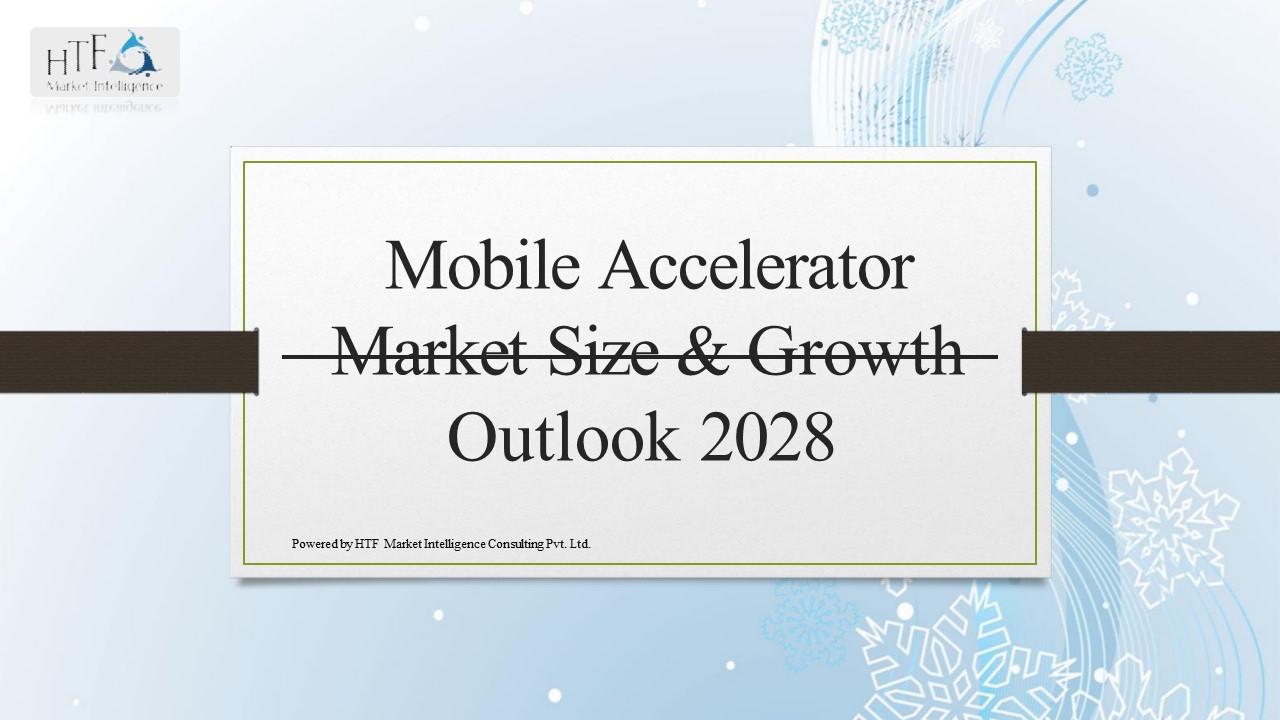 HTF
Market Intelligence

Mobile Accelerator Market Size & Growth Outlook 2028

Powered by HTF Market Intelligence Consulting Pvt. Ltd.